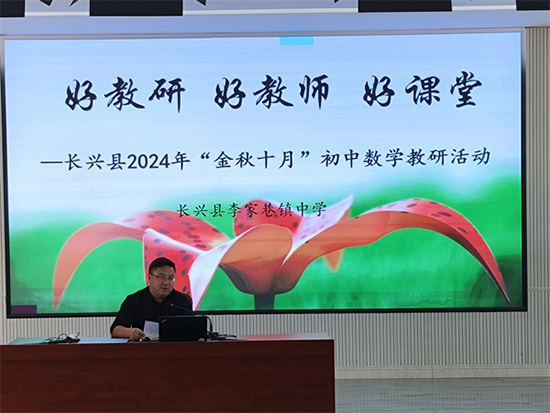 好教研 好教师 好课堂

—长兴县2024年“金秋十月”初中数学教研活动

长兴县李家巷镇中学